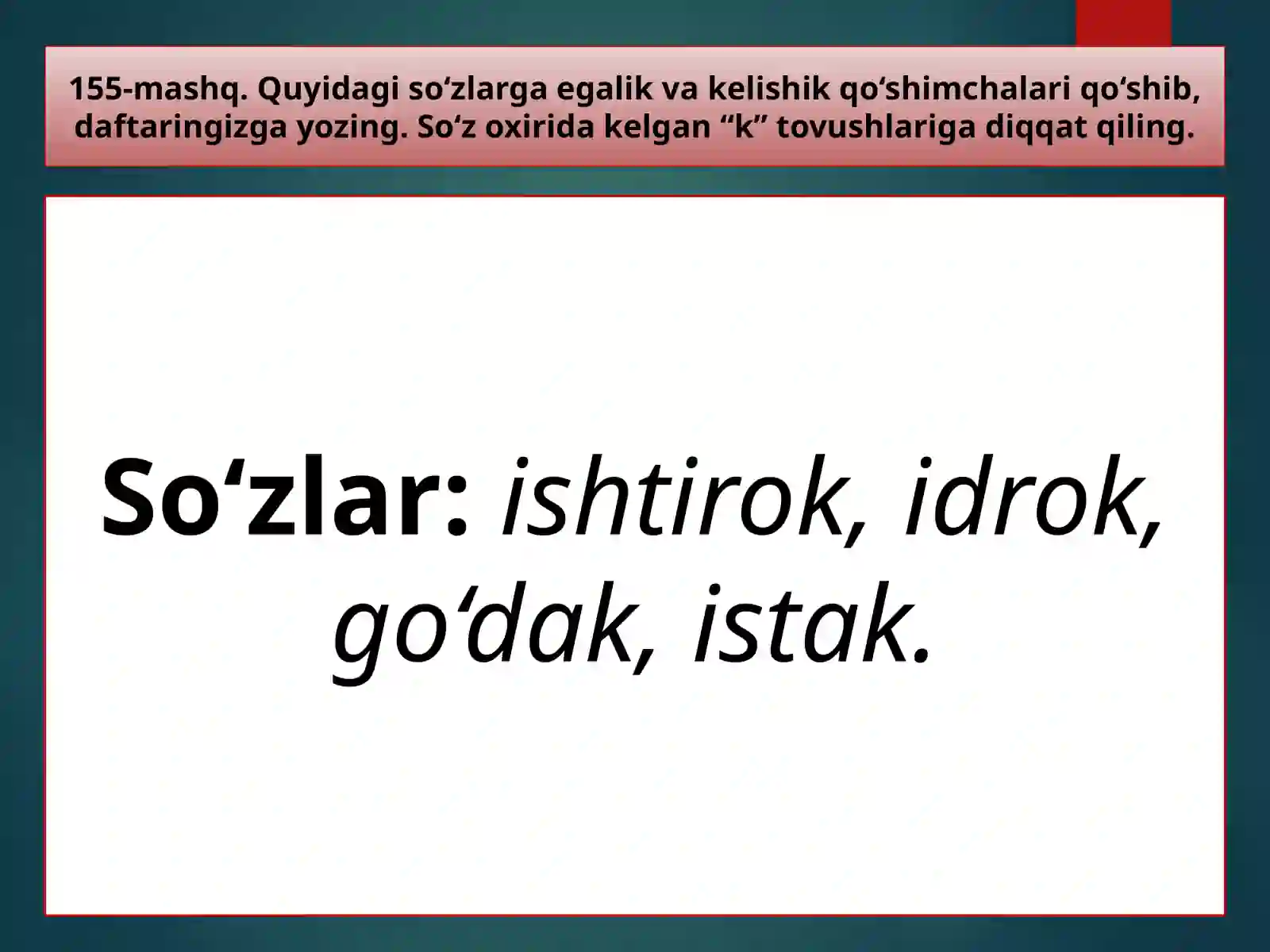 155-mashq. Quyidagi so‘zlarga egalik va kelishik qo‘shimchalari qo‘shib, daftaringizga yozing. So‘z oxirida kelgan “k” tovushlariga diqqat qiling.

So‘zlar: ishtirok, idrok, go‘dak, istak.